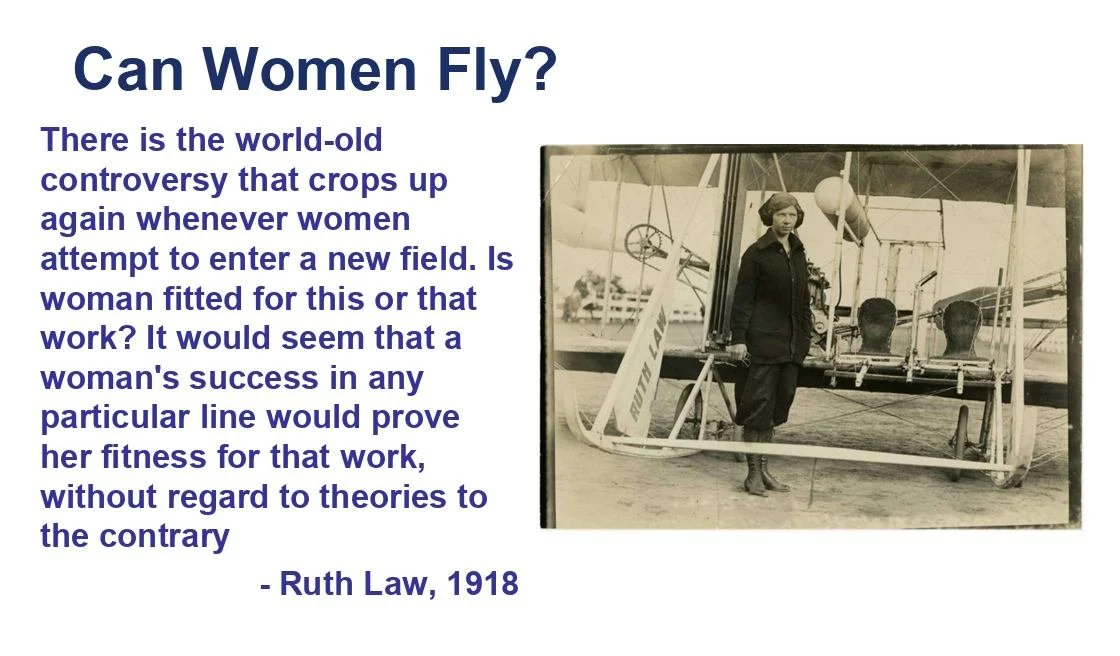 Can Women Fly?

There is the world-old controversy that crops up again whenever women attempt to enter a new field. Is woman fitted for this or that work? It would seem that a woman's success in any particular line would prove her fitness for that work, without regard to theories to the contrary

- Ruth Law, 1918

RUTH LAW